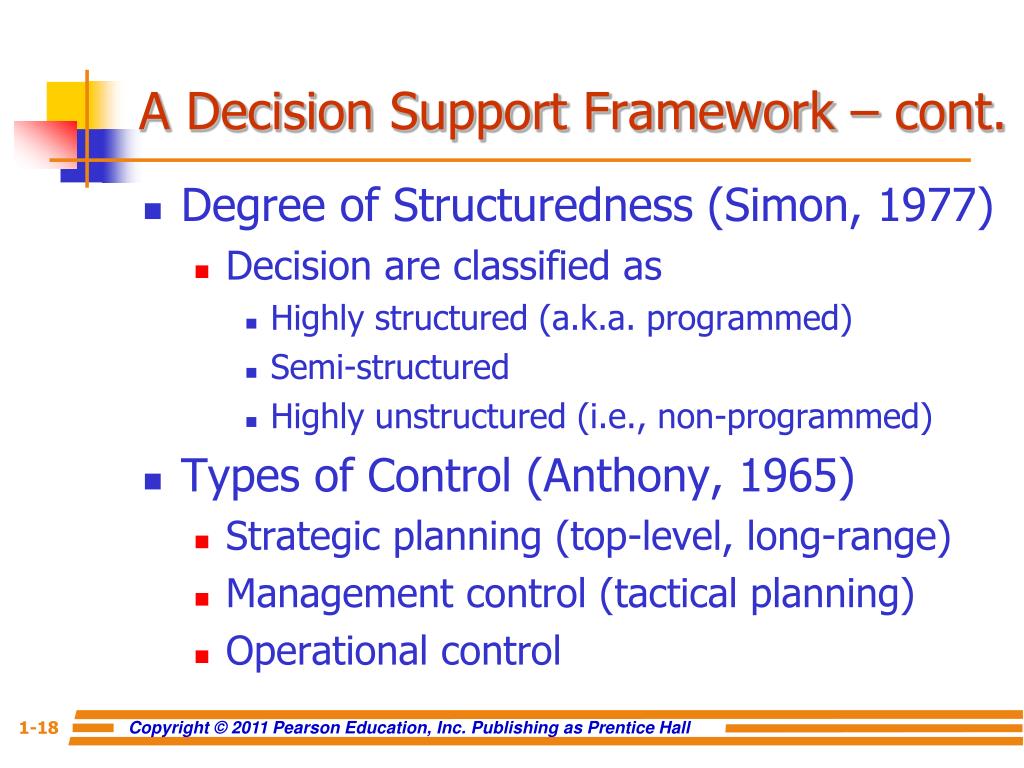 A Decision Support Framework – cont.

- Degree of Structuredness (Simon, 1977)
  - Decision are classified as
    - Highly structured (a.k.a. programmed)
    - Semi-structured
    - Highly unstructured (i.e., non-programmed)
- Types of Control (Anthony, 1965)
  - Strategic planning (top-level, long-range)
  - Management control (tactical planning)
  - Operational control

1-18 Copyright © 2011 Pearson Education, Inc. Publishing as Prentice Hall